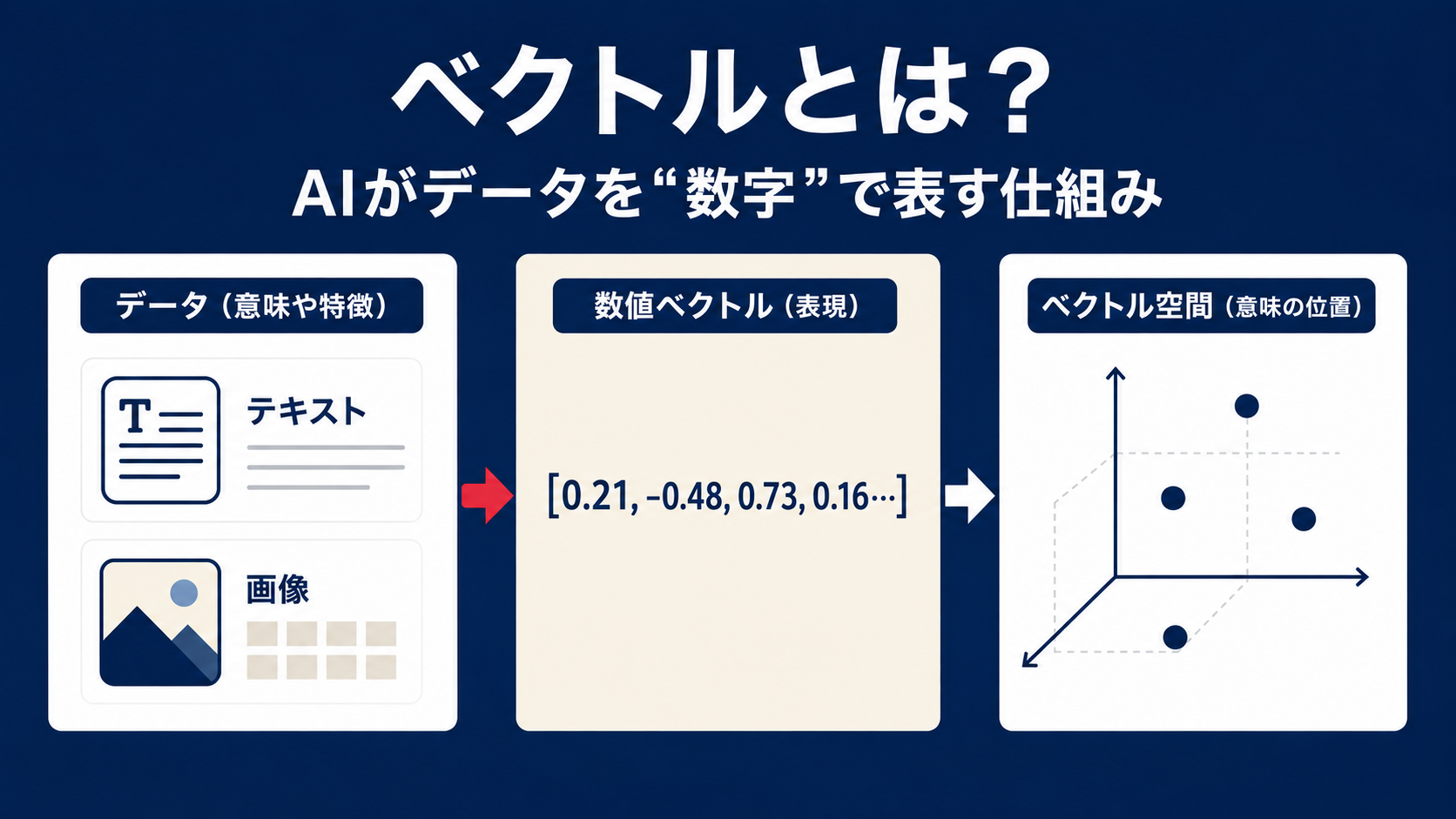 ベクトルとは？

AIがデータを“数字”で表す仕組み

データ（意味や特徴）

T

テキスト

画像

数値ベクトル（表現）

[0.21, -0.48, 0.73, 0.16…]

ベクトル空間（意味の位置）